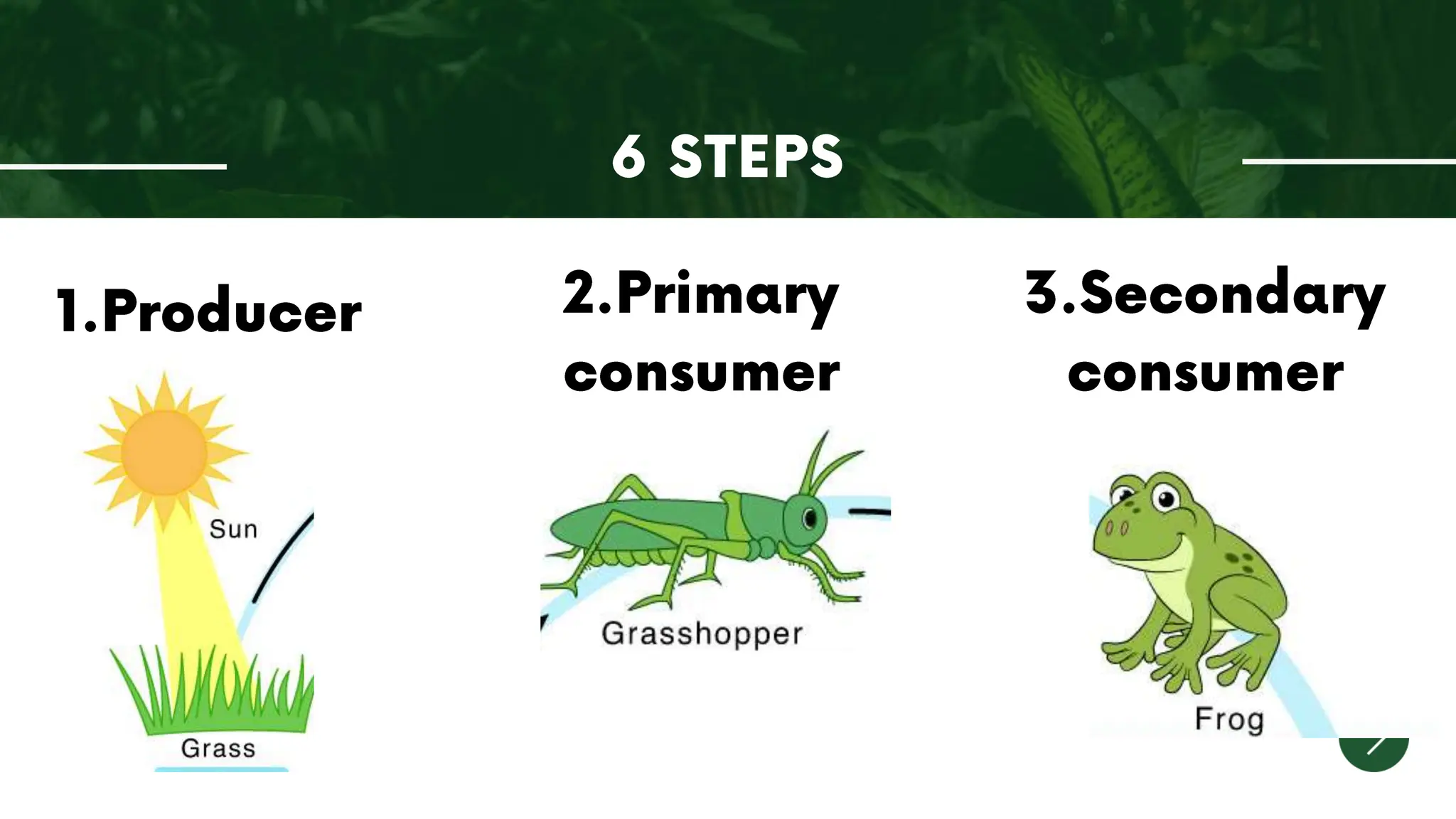 6 STEPS

1.Producer

Sun

Grass

2.Primary consumer

Grasshopper

3.Secondary consumer

Frog